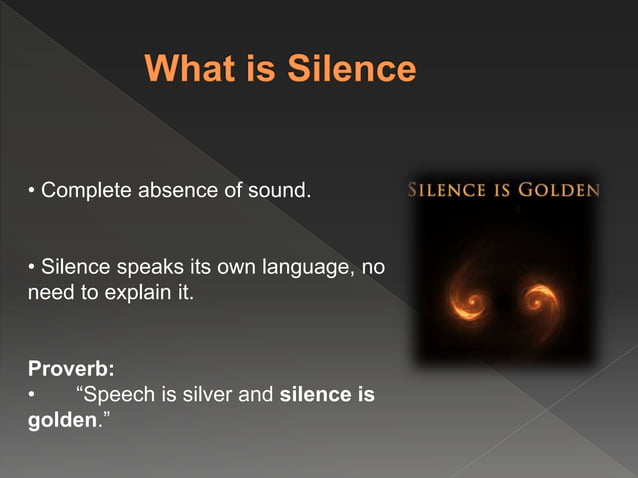 What is Silence

• Complete absence of sound.

• Silence speaks its own language, no need to explain it.

Proverb:
• "Speech is silver and silence is golden."

SILENCE IS GOLDEN